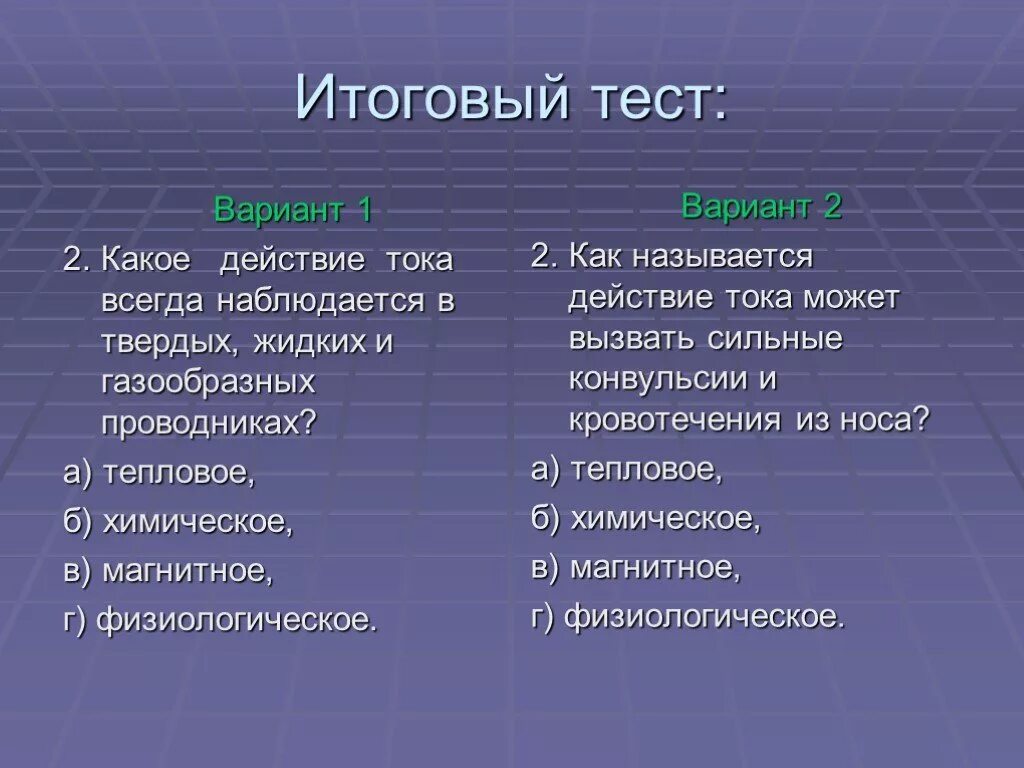 Итоговый тест:

Вариант 1

2. Какое действие тока всегда наблюдается в твердых, жидких и газообразных проводниках?

а) тепловое,

б) химическое,

в) магнитное,

г) физиологическое.

Вариант 2

2. Как называется действие тока может вызвать сильные конвульсии и кровотечения из носа?

а) тепловое,

б) химическое,

в) магнитное,

г) физиологическое.